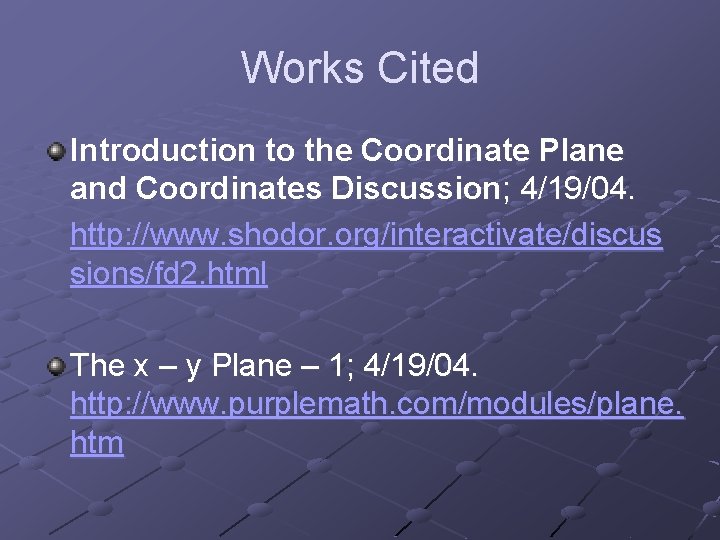 Works Cited

Introduction to the Coordinate Plane and Coordinates Discussion; 4/19/04. http://www.shodor.org/interactivate/discussions/fd2.html

The x – y Plane – 1; 4/19/04. http://www.purplemath.com/modules/plane.htm